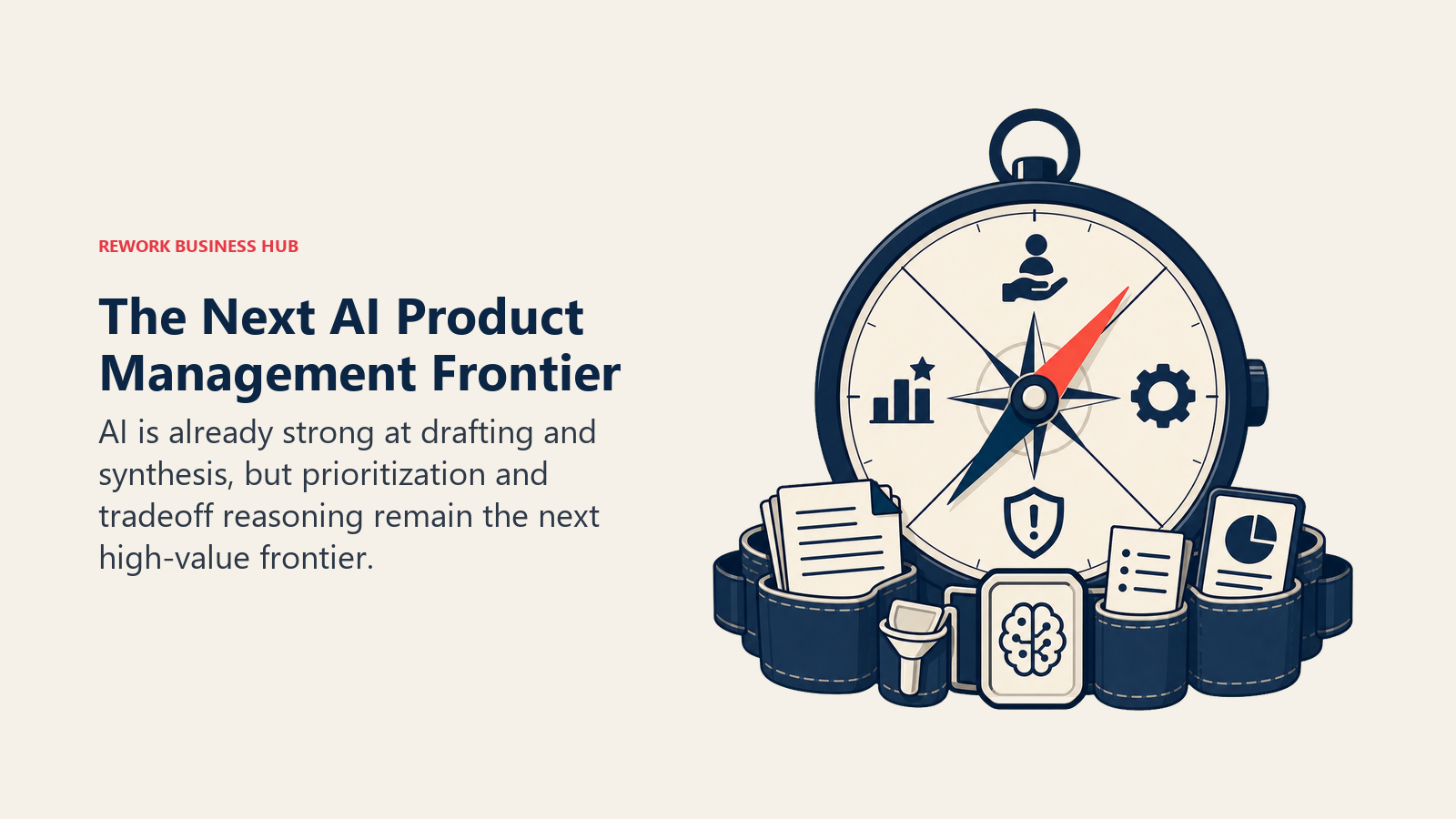 REWORK BUSINESS HUB

The Next AI Product Management Frontier

AI is already strong at drafting and synthesis, but prioritization and tradeoff reasoning remain the next high-value frontier.